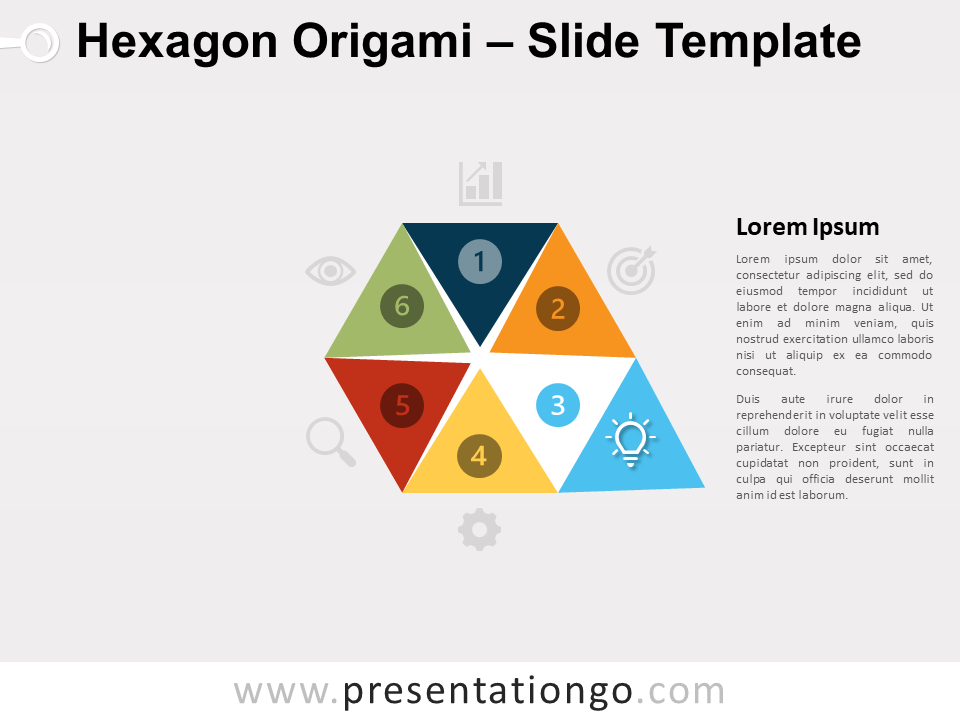 Hexagon Origami – Slide Template

1
2
3
4
5
6

Lorem Ipsum

Lorem ipsum dolor sit amet, consectetur adipiscing elit, sed do eiusmod tempor incididunt ut labore et dolore magna aliqua. Ut enim ad minim veniam, quis nostrud exercitation ullamco laboris nisi ut aliquip ex ea commodo consequat.

Duis aute irure dolor in reprehenderit in voluptate velit esse cillum dolore eu fugiat nulla pariatur. Excepteur sint occaecat cupidatat non proident, sunt in culpa qui officia deserunt mollit anim id est laborum.

www.presentationgo.com